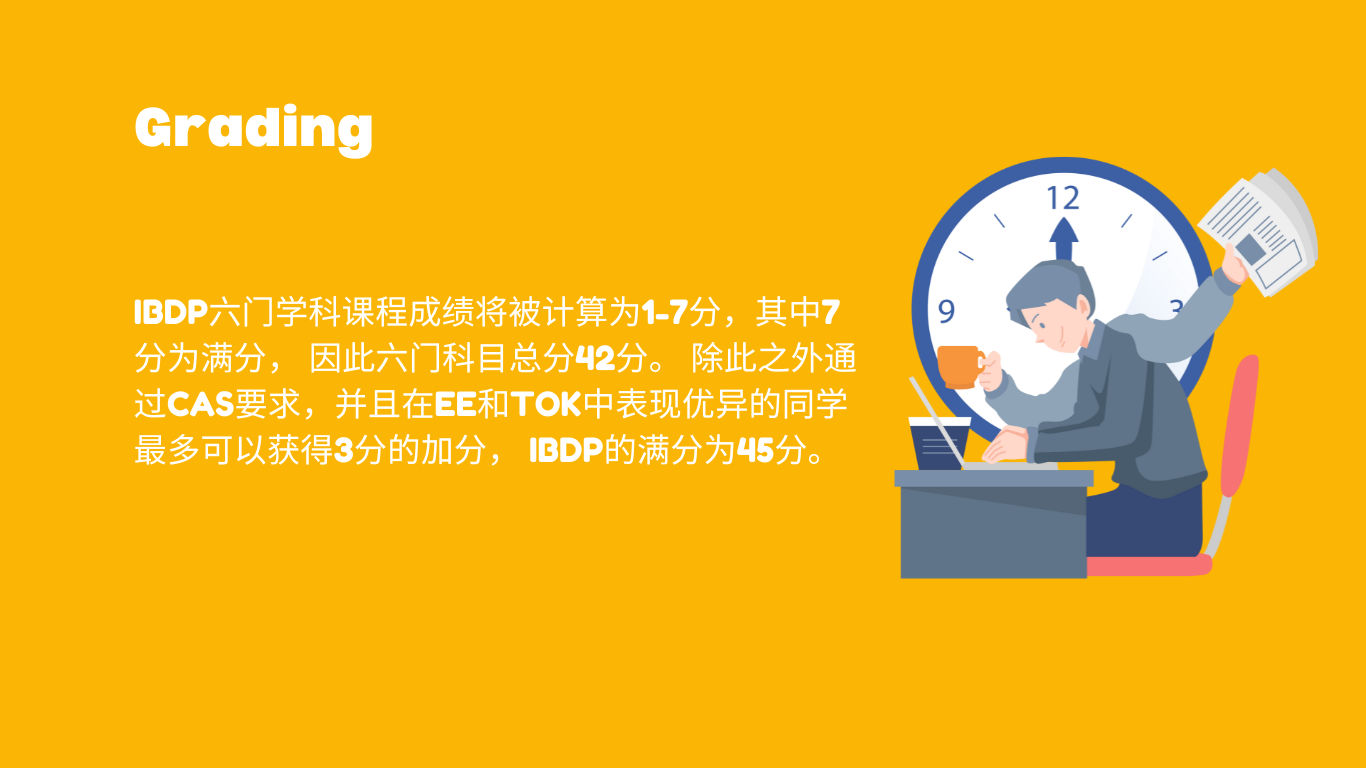 Grading

IBDP六门学科课程成绩将被计算为1-7分，其中7分为满分， 因此六门科目总分42分。 除此之外通过CAS要求，并且在EE和TOK中表现优异的同学最多可以获得3分的加分， IBDP的满分为45分。

12

9

3